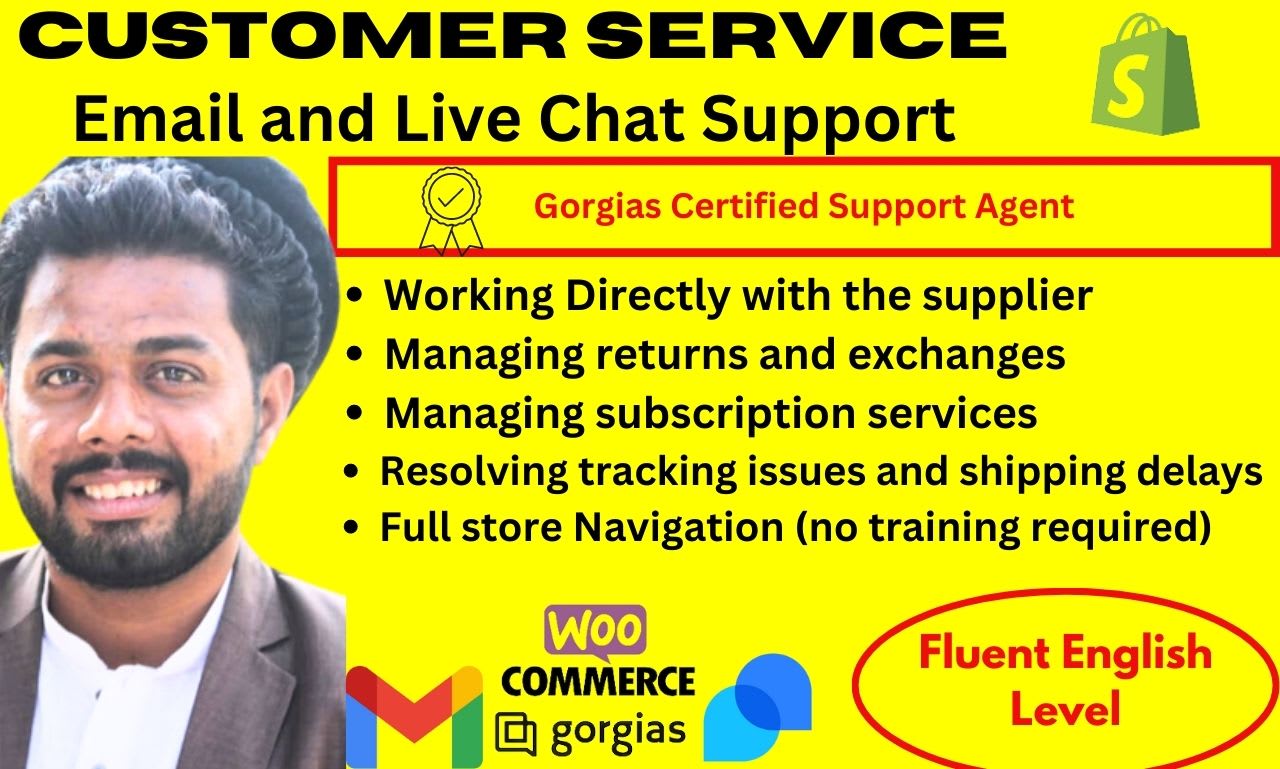 CUSTOMER SERVICE
Email and Live Chat Support

Gorgias Certified Support Agent

• Working Directly with the supplier
• Managing returns and exchanges
• Managing subscription services
• Resolving tracking issues and shipping delays
• Full store Navigation (no training required)

WOO COMMERCE
gorgias

Fluent English Level